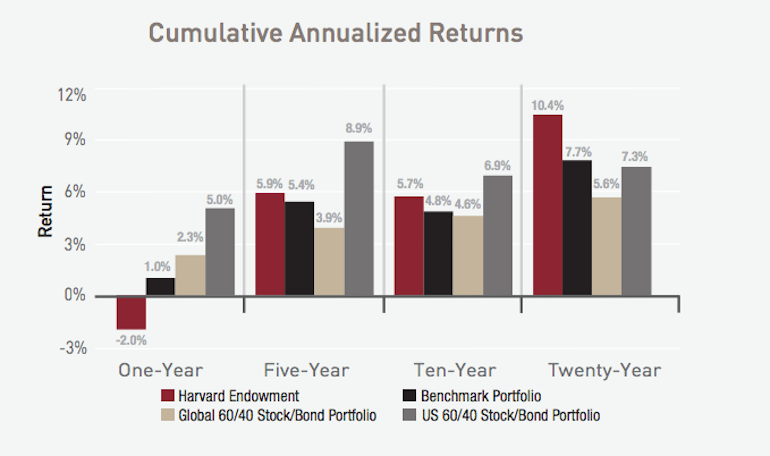 Cumulative Annualized Returns

Return

12%
9%
6%
3%
0%
-3%

-2.0%
1.0%
2.3%
5.0%

5.9%
5.4%
3.9%
8.9%

5.7%
4.8%
4.6%
6.9%

10.4%
7.7%
5.6%
7.3%

One-Year
Five-Year
Ten-Year
Twenty-Year

Harvard Endowment
Benchmark Portfolio
Global 60/40 Stock/Bond Portfolio
US 60/40 Stock/Bond Portfolio